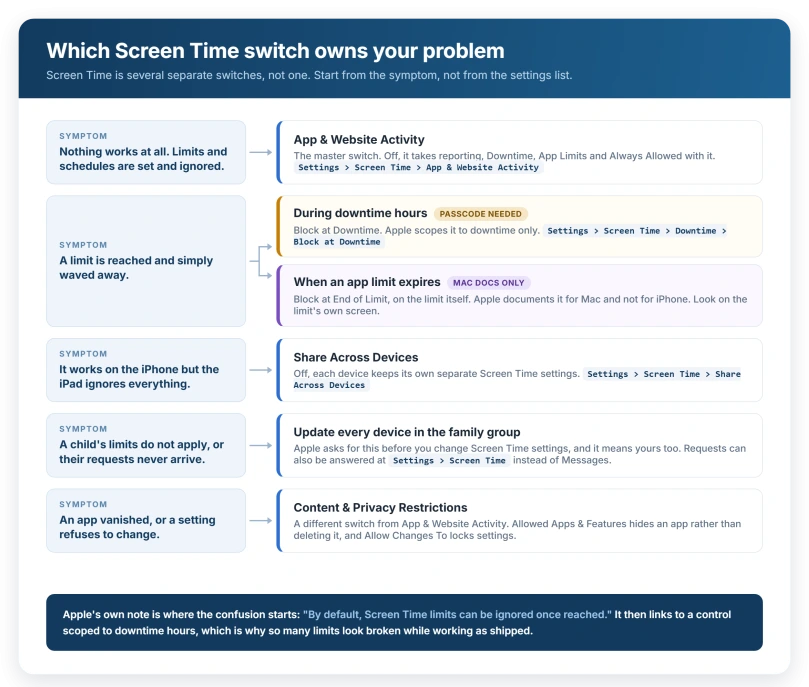 Which Screen Time switch owns your problem

Screen Time is several separate switches, not one. Start from the symptom, not from the settings list.

SYMPTOM
Nothing works at all. Limits and schedules are set and ignored.

App & Website Activity
The master switch. Off, it takes reporting, Downtime, App Limits and Always Allowed with it. Settings > Screen Time > App & Website Activity

SYMPTOM
A limit is reached and simply waved away.

During downtime hours PASSCODE NEEDED
Block at Downtime. Apple scopes it to downtime only. Settings > Screen Time > Downtime > Block at Downtime

When an app limit expires MAC DOCS ONLY
Block at End of Limit, on the limit itself. Apple documents it for Mac and not for iPhone. Look on the limit's own screen.

SYMPTOM
It works on the iPhone but the iPad ignores everything.

Share Across Devices
Off, each device keeps its own separate Screen Time settings. Settings > Screen Time > Share Across Devices

SYMPTOM
A child's limits do not apply, or their requests never arrive.

Update every device in the family group
Apple asks for this before you change Screen Time settings, and it means yours too. Requests can also be answered at Settings > Screen Time instead of Messages.

SYMPTOM
An app vanished, or a setting refuses to change.

Content & Privacy Restrictions
A different switch from App & Website Activity. Allowed Apps & Features hides an app rather than deleting it, and Allow Changes To locks settings.

Apple's own note is where the confusion starts: "By default, Screen Time limits can be ignored once reached." It then links to a control scoped to downtime hours, which is why so many limits look broken while working as shipped.